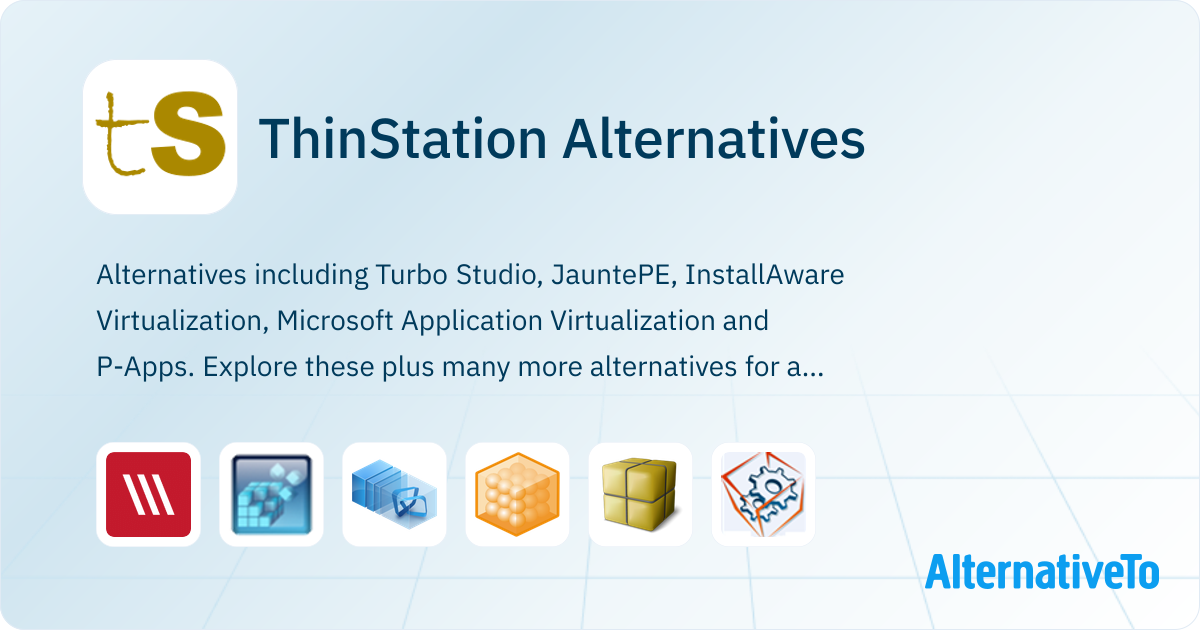 tS

ThinStation Alternatives

Alternatives including Turbo Studio, JauntePE, InstallAware Virtualization, Microsoft Application Virtualization and P-Apps. Explore these plus many more alternatives for a...

AlternativeTo